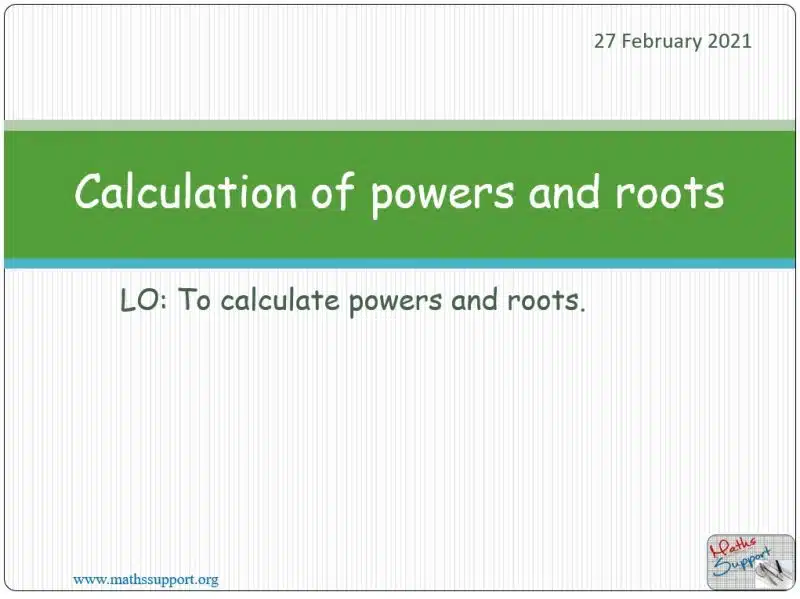 27 February 2021

Calculation of powers and roots

LO: To calculate powers and roots.

www.mathssupport.org

Maths Support